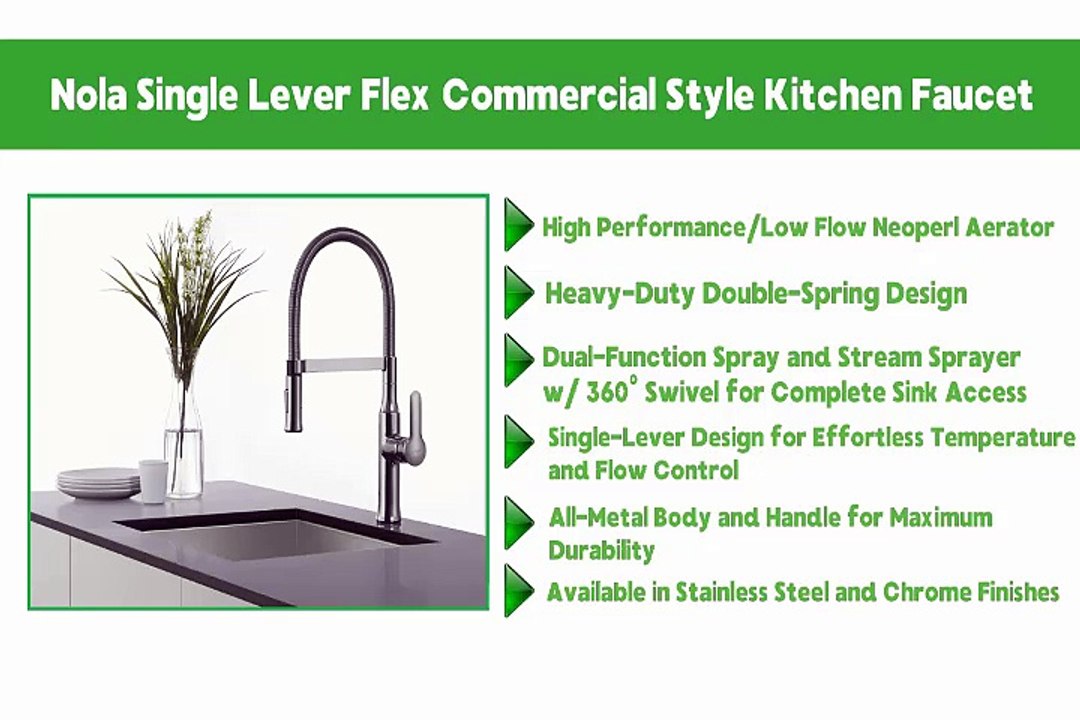 Nola Single Lever Flex Commercial Style Kitchen Faucet

High Performance/Low Flow Neoperl Aerator

Heavy-Duty Double-Spring Design

Dual-Function Spray and Stream Sprayer w/ 360° Swivel for Complete Sink Access

Single-Lever Design for Effortless Temperature and Flow Control

All-Metal Body and Handle for Maximum Durability

Available in Stainless Steel and Chrome Finishes